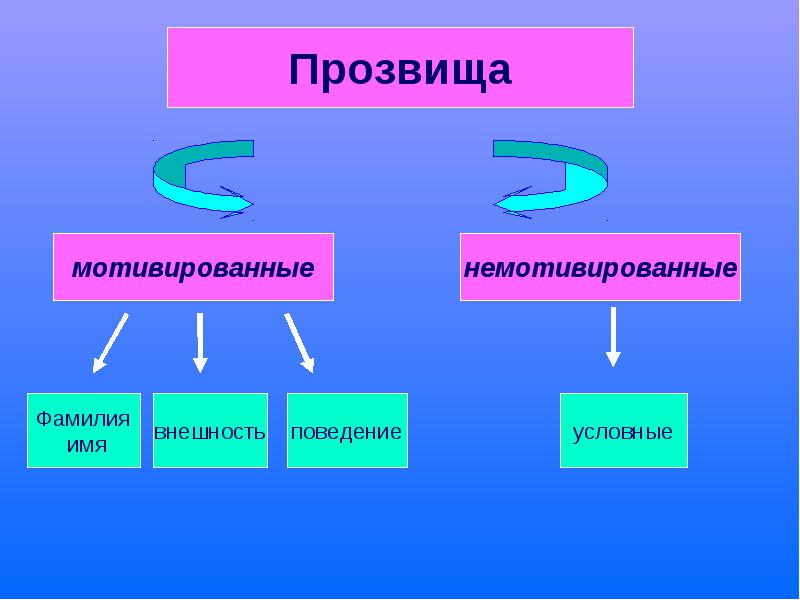 Прозвища

мотивированные

немотивированные

Фамилия имя

внешность

поведение

условные